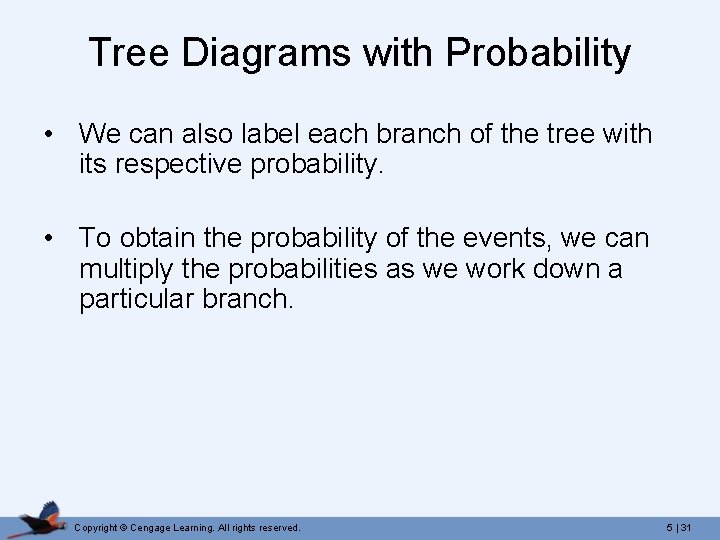 Tree Diagrams with Probability

• We can also label each branch of the tree with its respective probability.

• To obtain the probability of the events, we can multiply the probabilities as we work down a particular branch.

Copyright © Cengage Learning. All rights reserved.

5 | 31